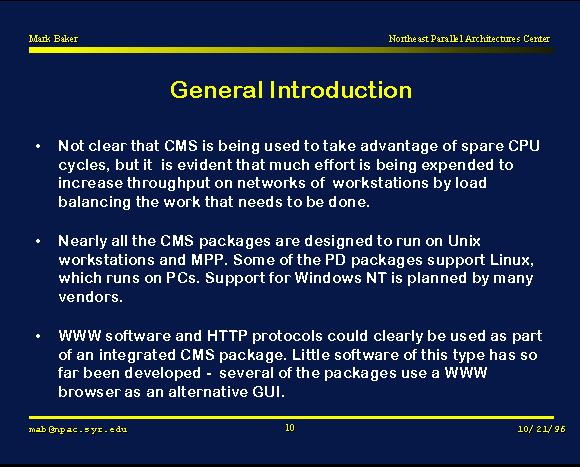 Mark Baker

Northeast Parallel Architectures Center

General Introduction

• Not clear that CMS is being used to take advantage of spare CPU cycles, but it is evident that much effort is being expended to increase throughput on networks of workstations by load balancing the work that needs to be done.

• Nearly all the CMS packages are designed to run on Unix workstations and MPP. Some of the PD packages support Linux, which runs on PCs. Support for Windows NT is planned by many vendors.

• WWW software and HTTP protocols could clearly be used as part of an integrated CMS package. Little software of this type has so far been developed - several of the packages use a WWW browser as an alternative GUI.

mab@npac.syr.edu

10

10/21/96